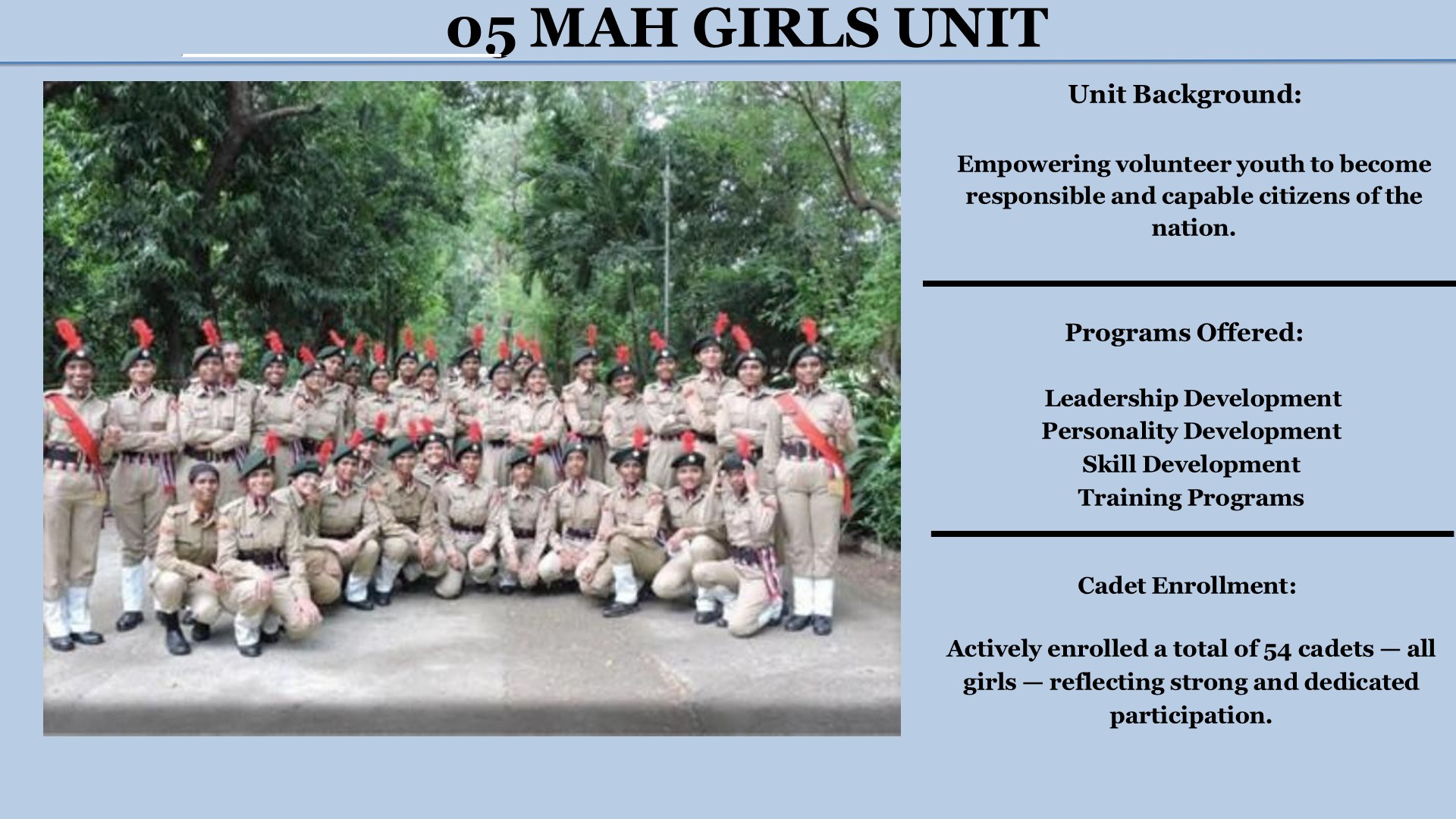 05 MAH GIRLS UNIT

Unit Background:

Empowering volunteer youth to become responsible and capable citizens of the nation.

Programs Offered:

Leadership Development
Personality Development
Skill Development
Training Programs

Cadet Enrollment:

Actively enrolled a total of 54 cadets — all girls — reflecting strong and dedicated participation.